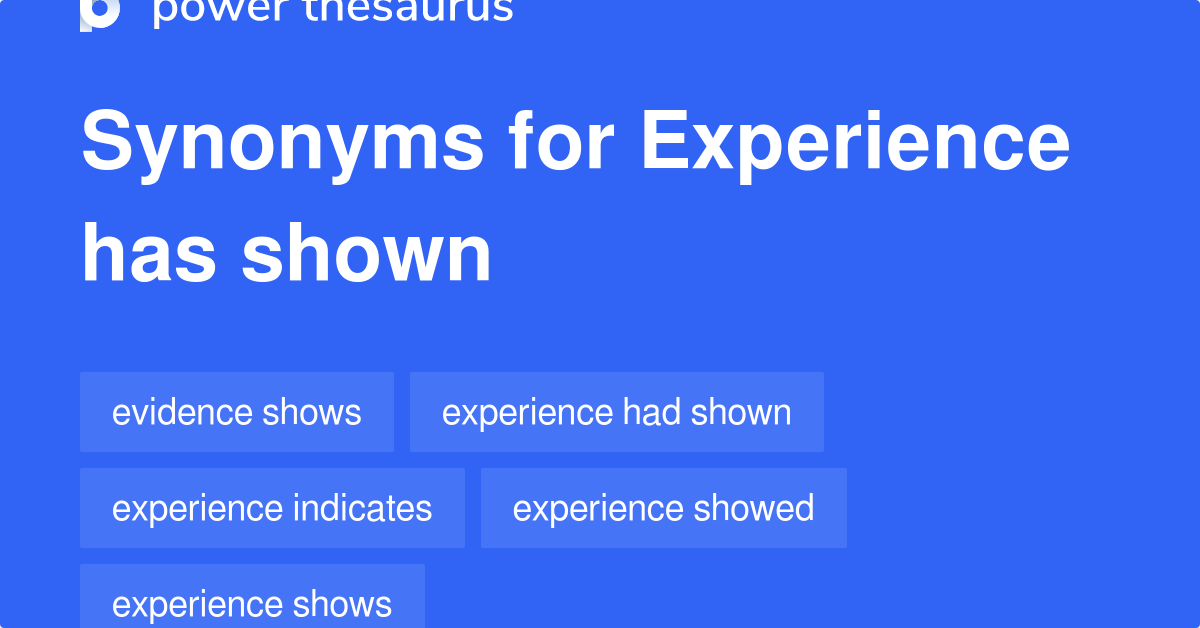 power thesaurus

Synonyms for Experience has shown

evidence shows

experience had shown

experience indicates

experience showed

experience shows